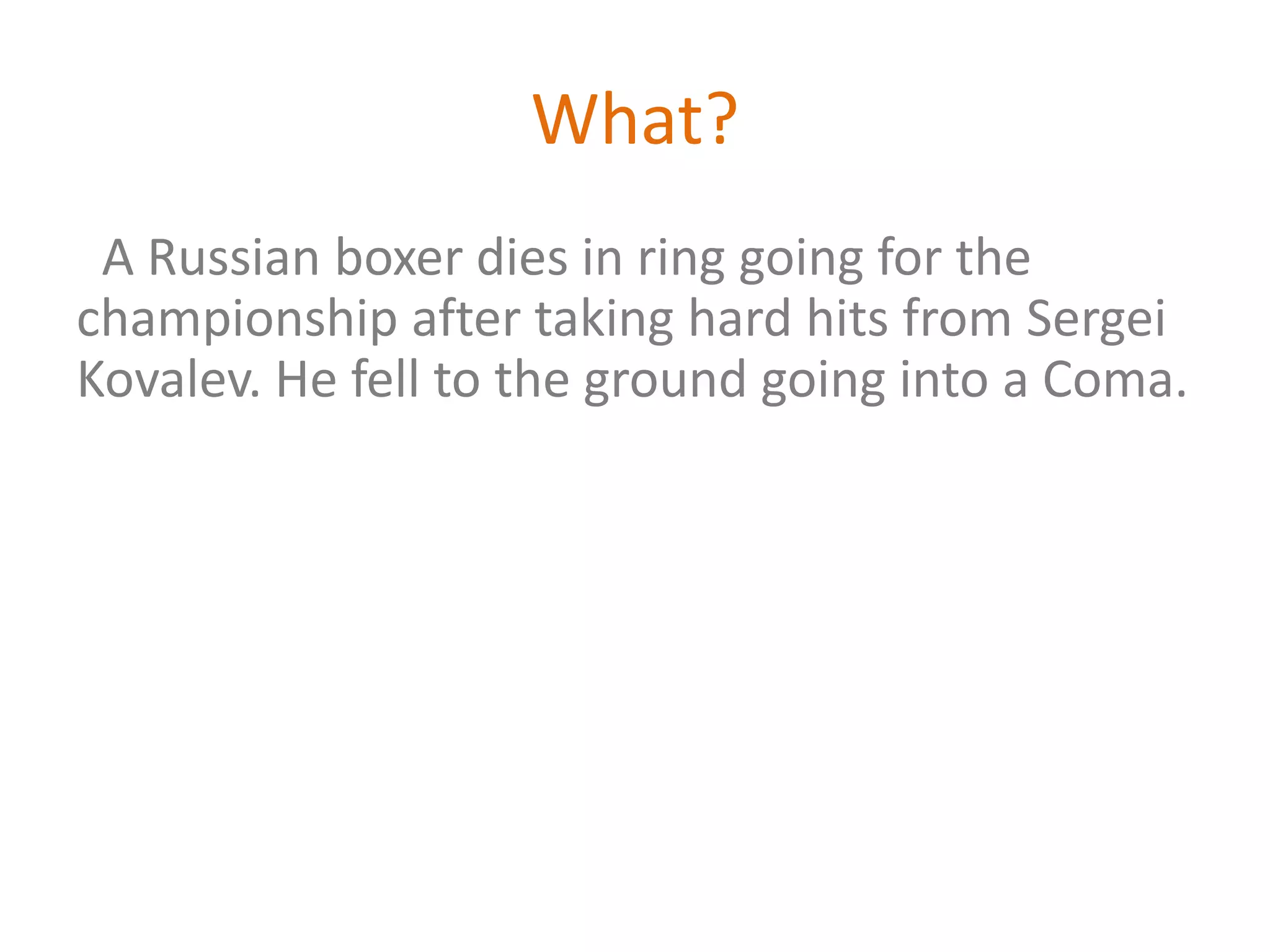 What?

A Russian boxer dies in ring going for the championship after taking hard hits from Sergei Kovalev. He fell to the ground going into a Coma.